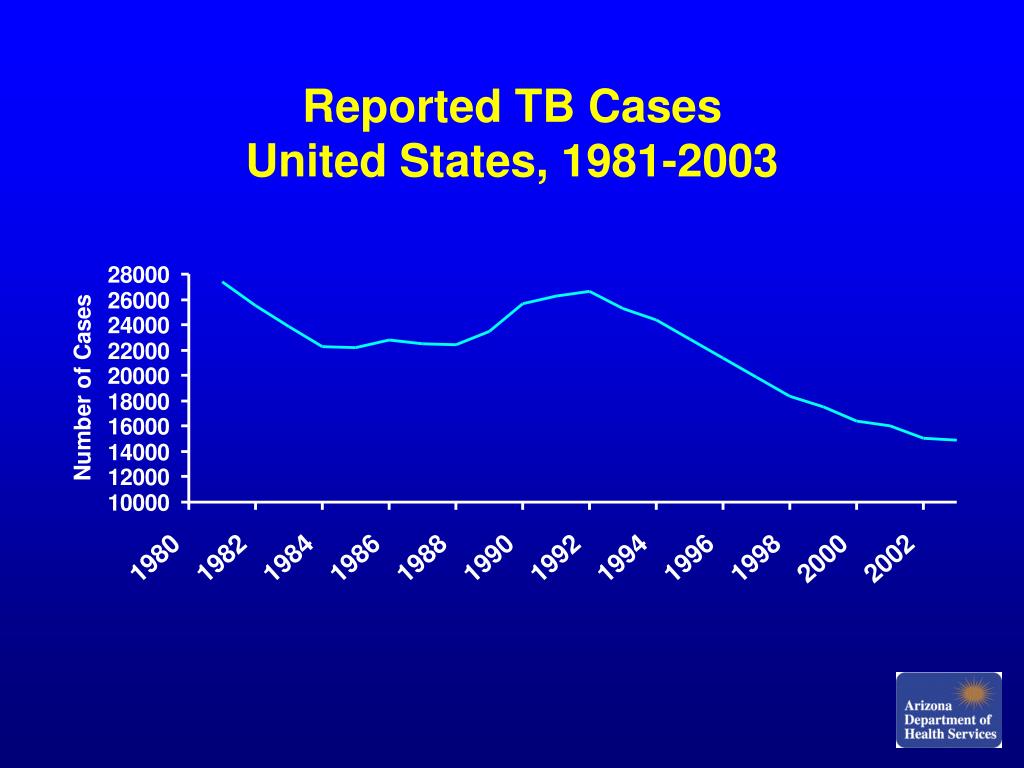 Reported TB Cases
United States, 1981-2003

Number of Cases

28000
26000
24000
22000
20000
18000
16000
14000
12000
10000

1980
1982
1984
1986
1988
1990
1992
1994
1996
1998
2000
2002

Arizona
Department of
Health Services